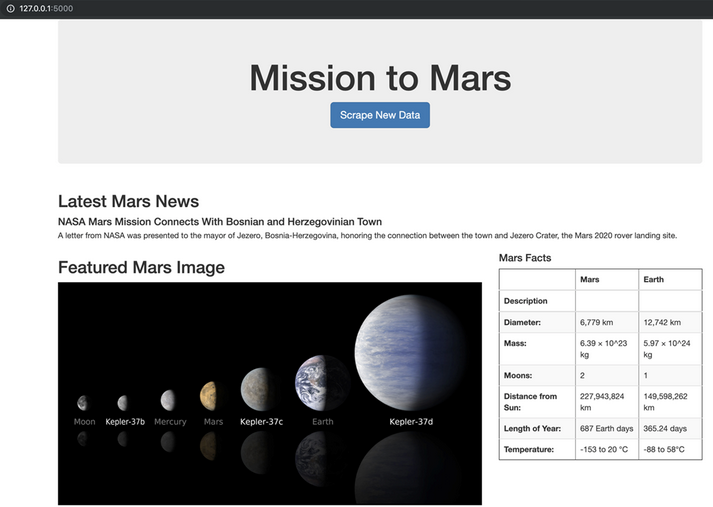 127.0.0.1:5000

Mission to Mars

Scrape New Data

Latest Mars News

NASA Mars Mission Connects With Bosnian and Herzegovinian Town

A letter from NASA was presented to the mayor of Jezero, Bosnia-Herzegovina, honoring the connection between the town and Jezero Crater, the Mars 2020 rover landing site.

Featured Mars Image

Moon Kepler-37b Mercury Mars Kepler-37c Earth Kepler-37d

Mars Facts

| | Mars | Earth |
|---|---|---|
| Description | | |
| Diameter: | 6,779 km | 12,742 km |
| Mass: | 6.39 × 10^23 kg | 5.97 × 10^24 kg |
| Moons: | 2 | 1 |
| Distance from Sun: | 227,943,824 km | 149,598,262 km |
| Length of Year: | 687 Earth days | 365.24 days |
| Temperature: | -153 to 20 °C | -88 to 58°C |